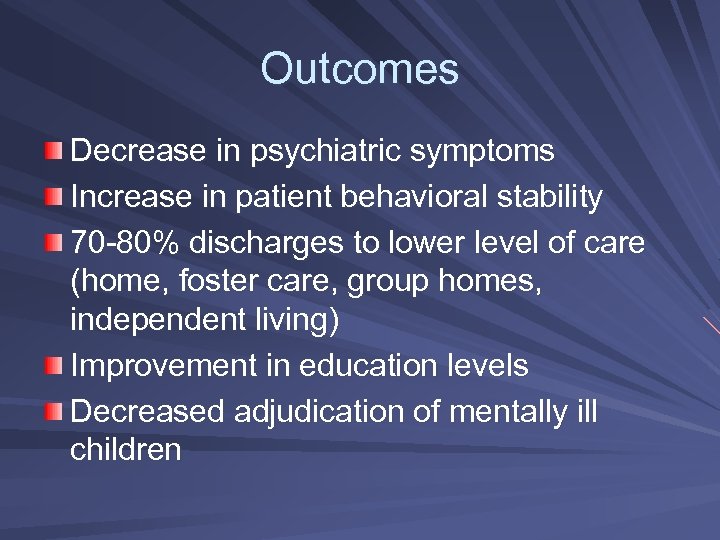 Outcomes

Decrease in psychiatric symptoms

Increase in patient behavioral stability

70-80% discharges to lower level of care (home, foster care, group homes, independent living)

Improvement in education levels

Decreased adjudication of mentally ill children